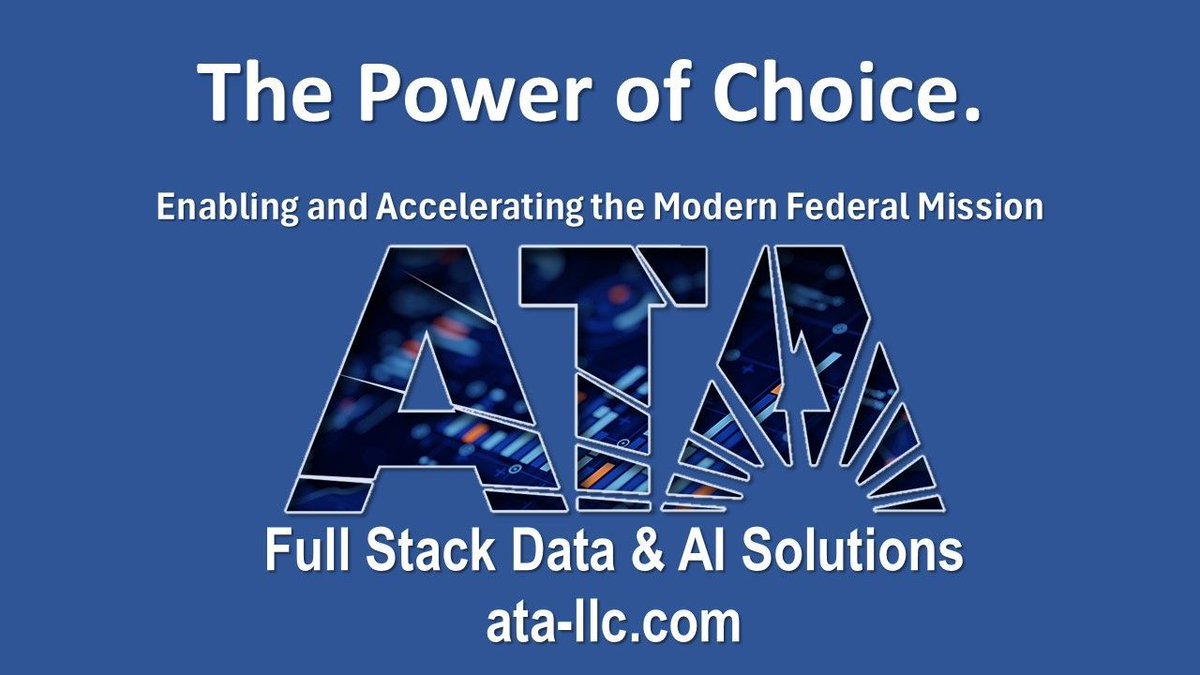 The Power of Choice.

Enabling and Accelerating the Modern Federal Mission

ATA

Full Stack Data & AI Solutions
ata-llc.com